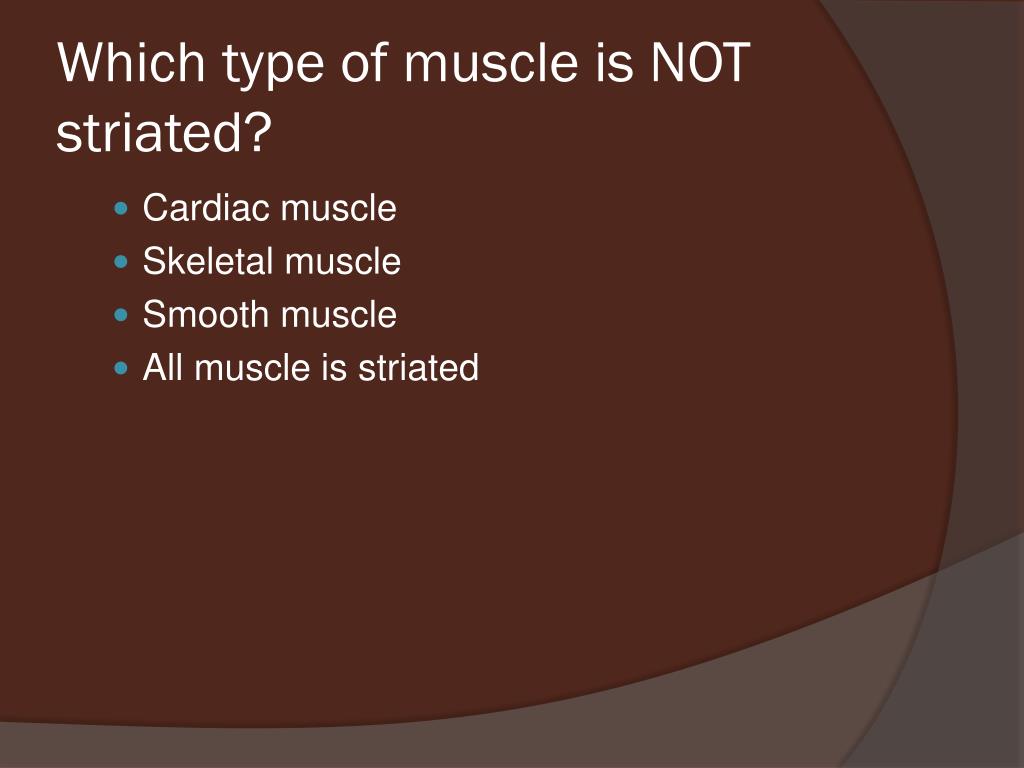 Which type of muscle is NOT striated?

- Cardiac muscle
- Skeletal muscle
- Smooth muscle
- All muscle is striated